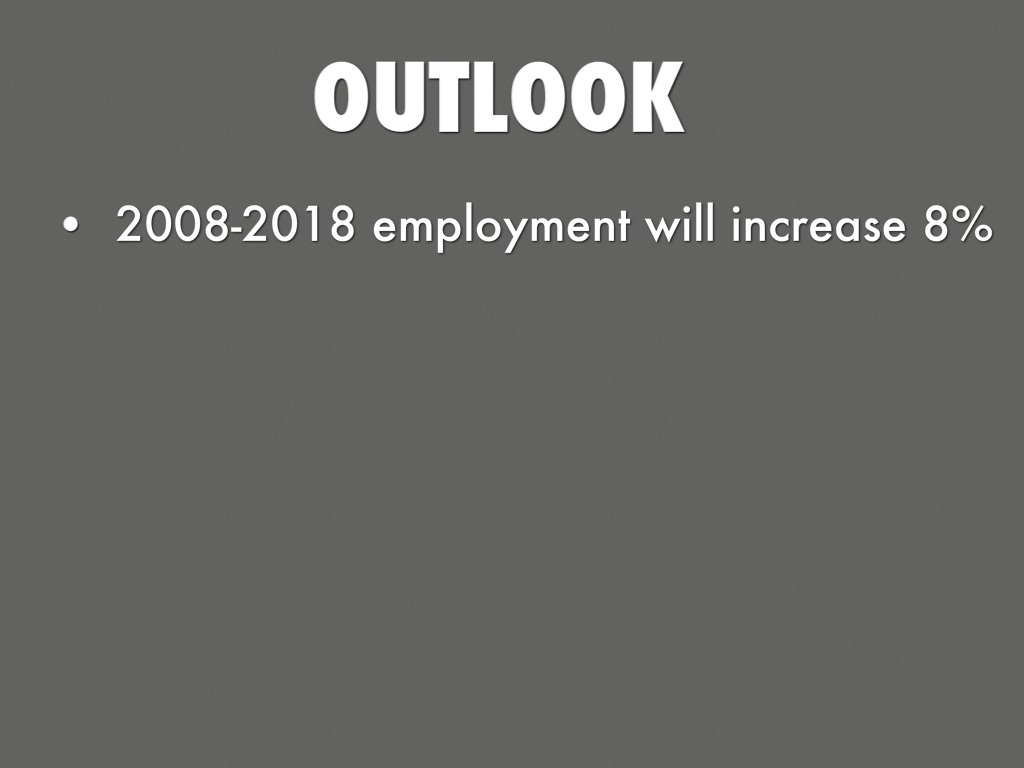 OUTLOOK

• 2008-2018 employment will increase 8%